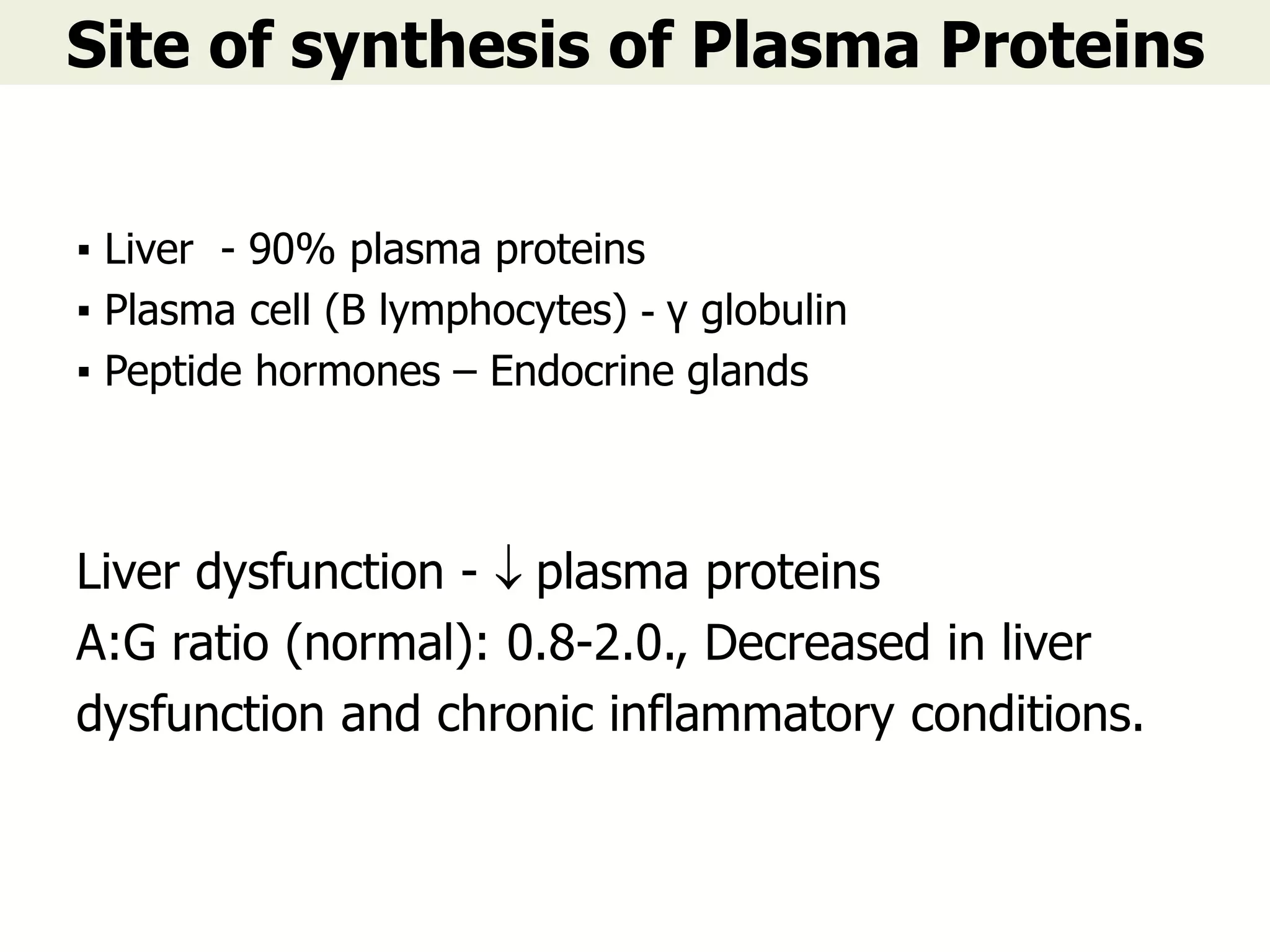 Site of synthesis of Plasma Proteins

▪ Liver - 90% plasma proteins
▪ Plasma cell (B lymphocytes) - γ globulin
▪ Peptide hormones – Endocrine glands

Liver dysfunction - ↓ plasma proteins
A:G ratio (normal): 0.8-2.0., Decreased in liver dysfunction and chronic inflammatory conditions.